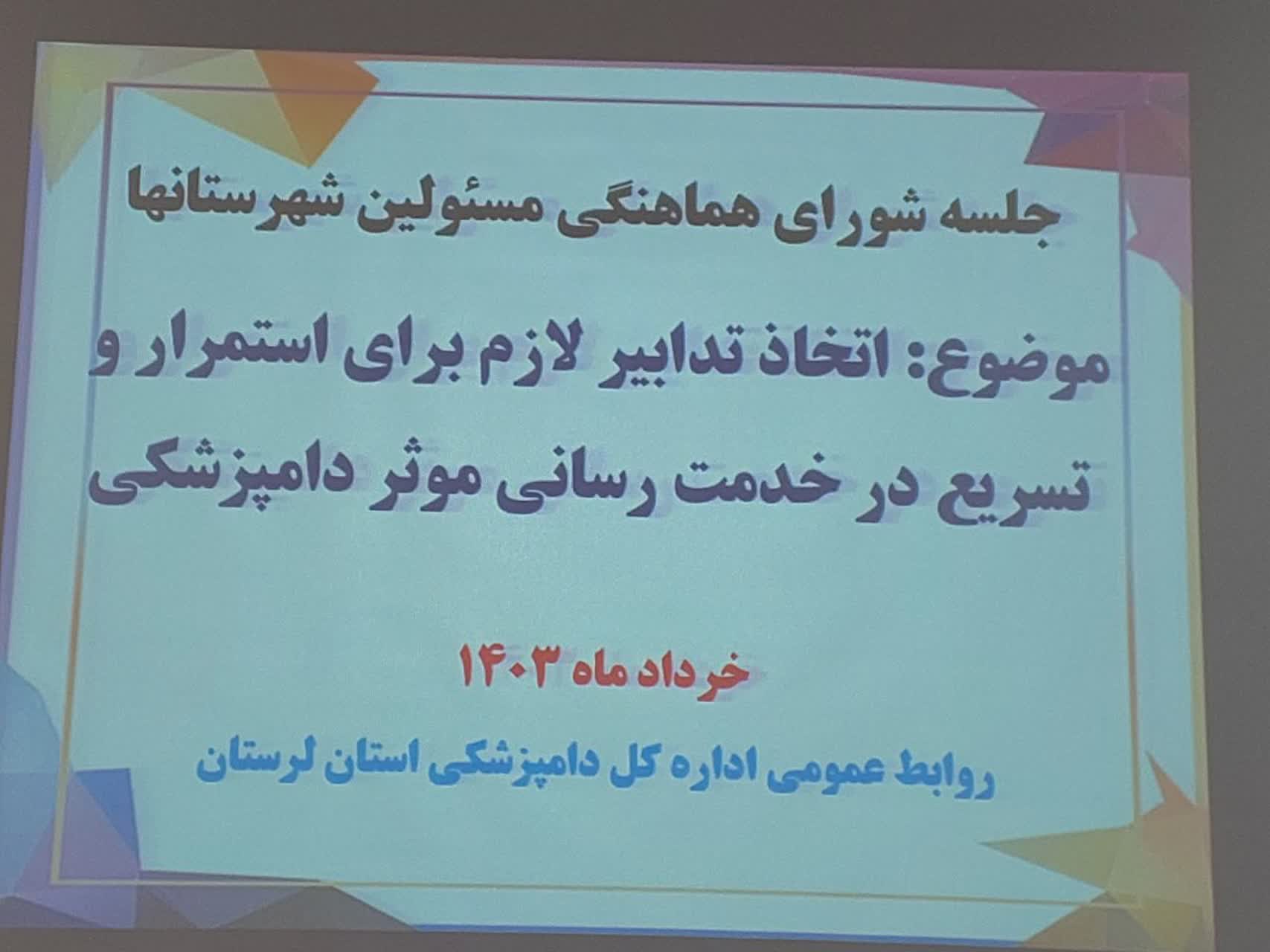 جلسه شورای هماهنگی مسئولین شهرستانها

موضوع: اتخاذ تدابیر لازم برای استمرار و تسریع در خدمت رسانی موثر دامپزشکی

خرداد ماه ۱۴۰۳

روابط عمومی اداره کل دامپزشکی استان لرستان